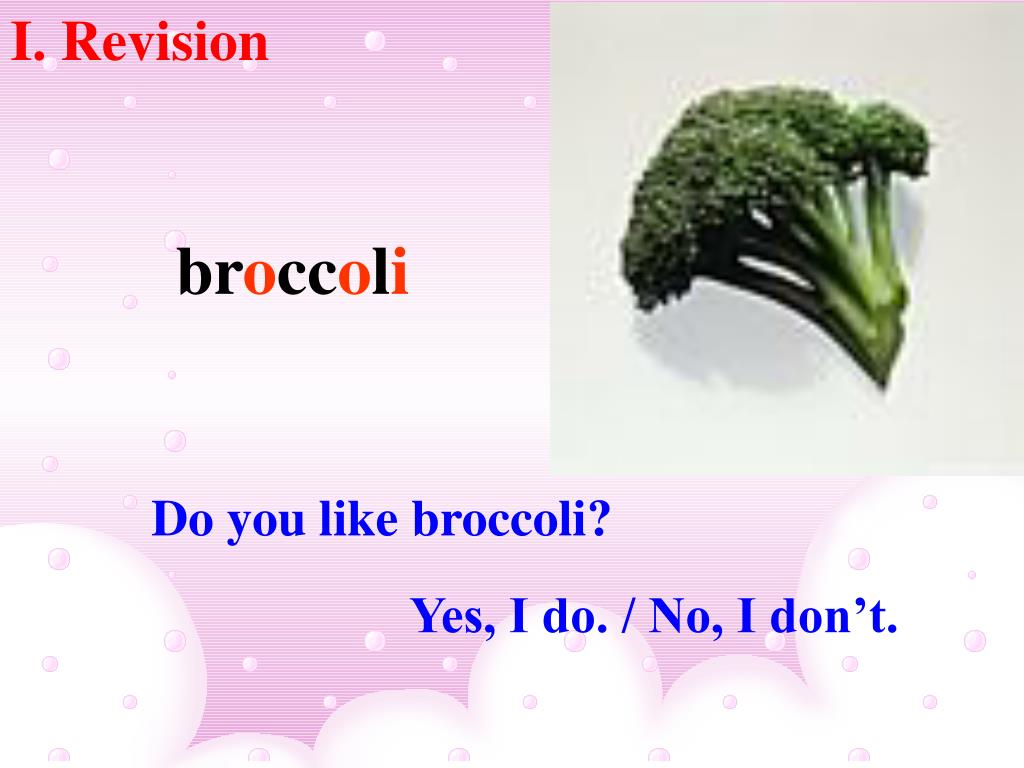 I. Revision

broccoli

Do you like broccoli?

Yes, I do. / No, I don’t.